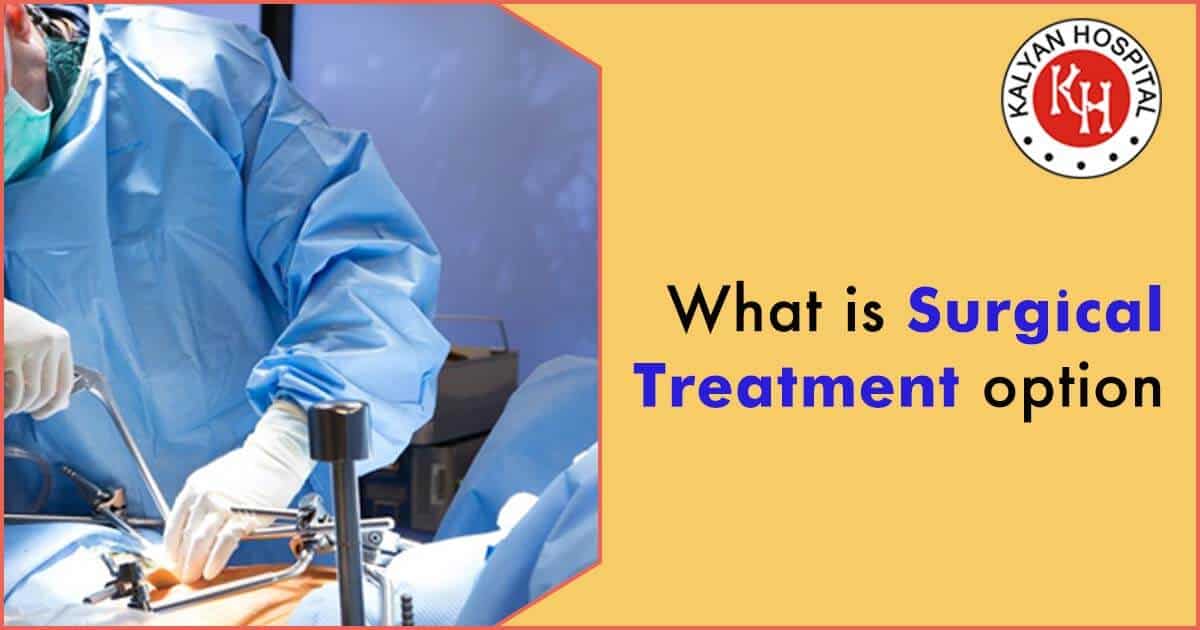 KALYAN HOSPITAL
KH

What is Surgical Treatment option